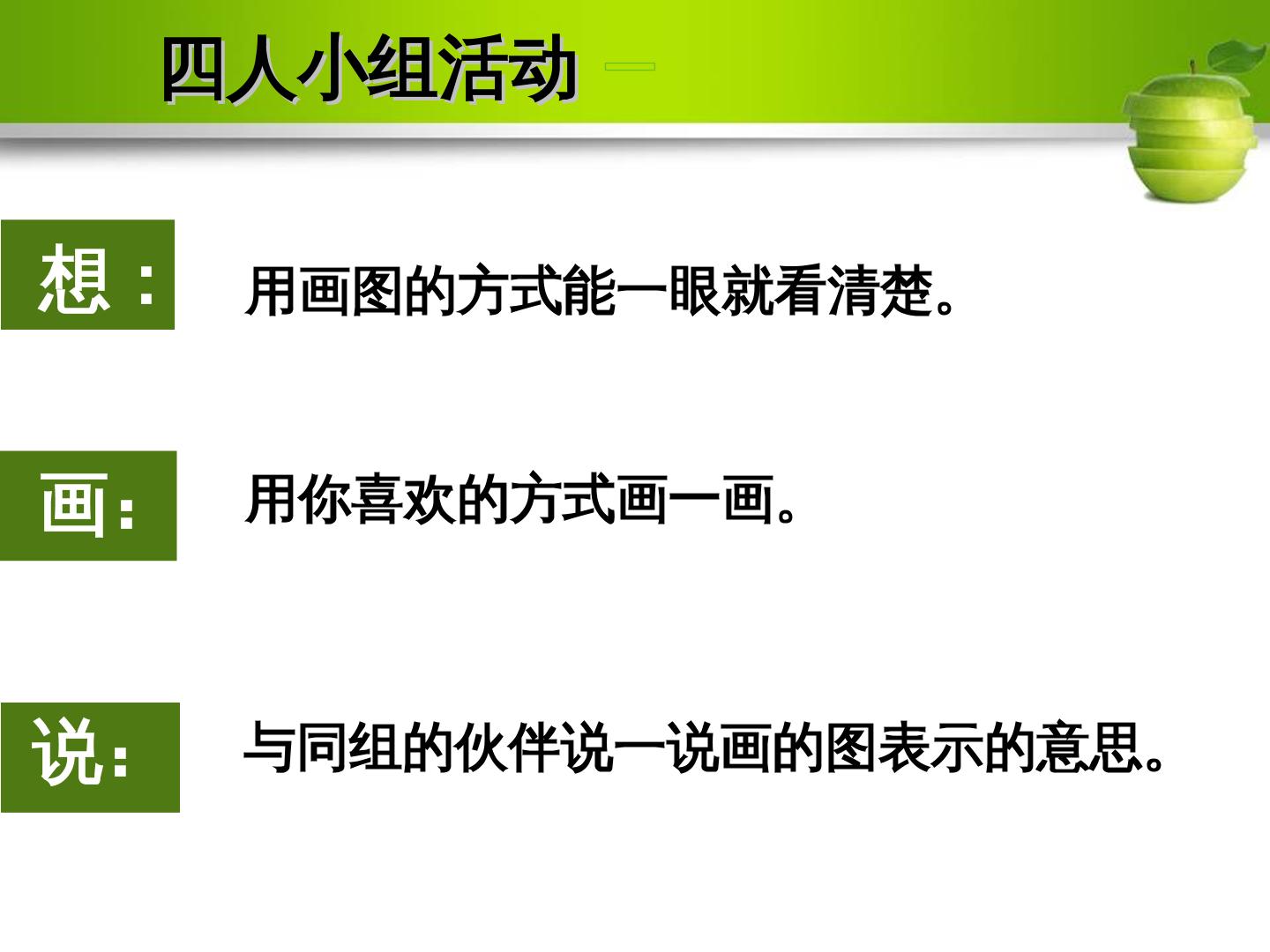 四人小组活动 一

想：

用画图的方式能一眼就看清楚。

画：

用你喜欢的方式画一画。

说：

与同组的伙伴说一说画的图表示的意思。